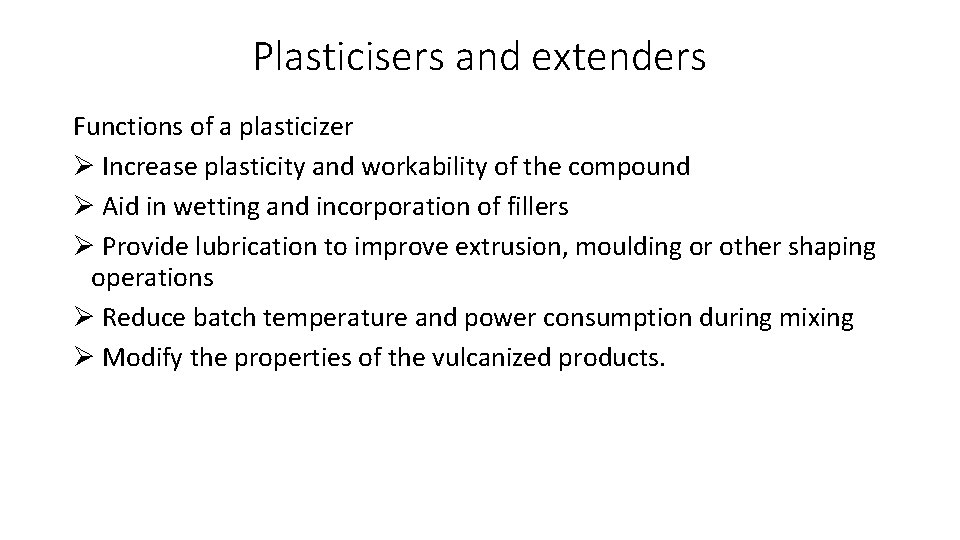 Plasticisers and extenders

Functions of a plasticizer
➢ Increase plasticity and workability of the compound
➢ Aid in wetting and incorporation of fillers
➢ Provide lubrication to improve extrusion, moulding or other shaping operations
➢ Reduce batch temperature and power consumption during mixing
➢ Modify the properties of the vulcanized products.